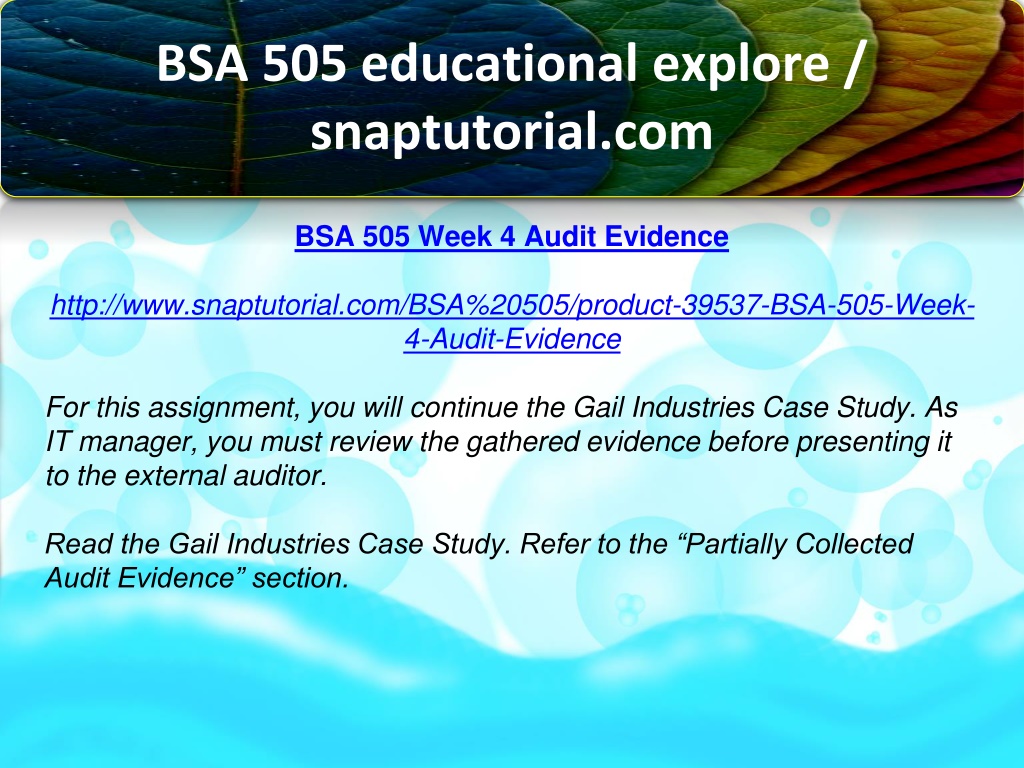 BSA 505 educational explore / snaptutorial.com

BSA 505 Week 4 Audit Evidence

http://www.snaptutorial.com/BSA%20505/product-39537-BSA-505-Week-4-Audit-Evidence

For this assignment, you will continue the Gail Industries Case Study. As IT manager, you must review the gathered evidence before presenting it to the external auditor.

Read the Gail Industries Case Study. Refer to the “Partially Collected Audit Evidence” section.